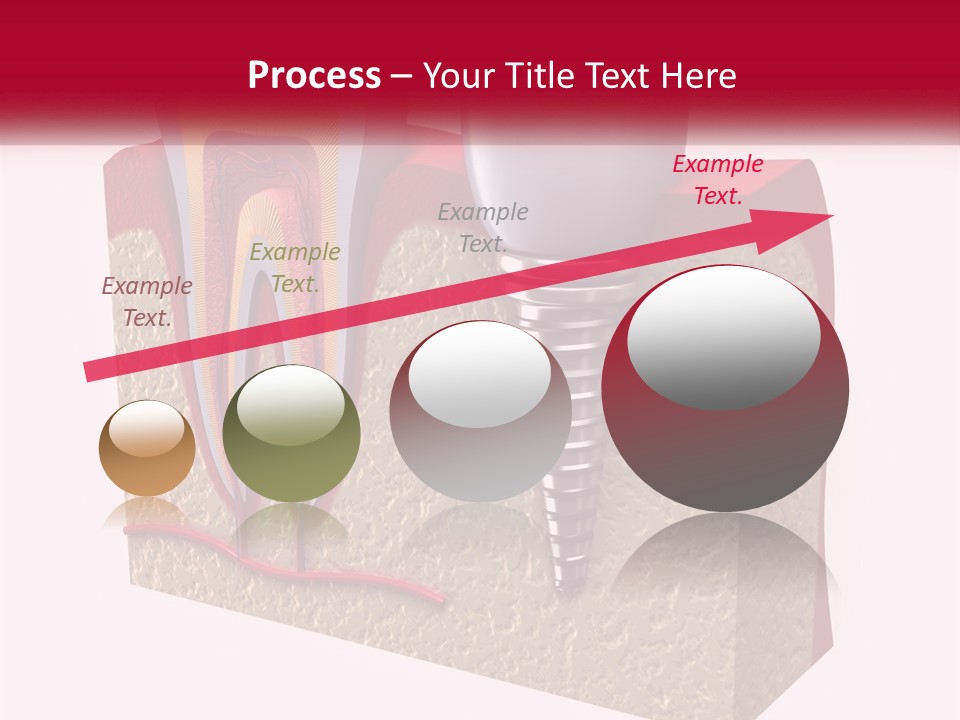 Process – Your Title Text Here

Example Text.

Example Text.

Example Text.

Example Text.